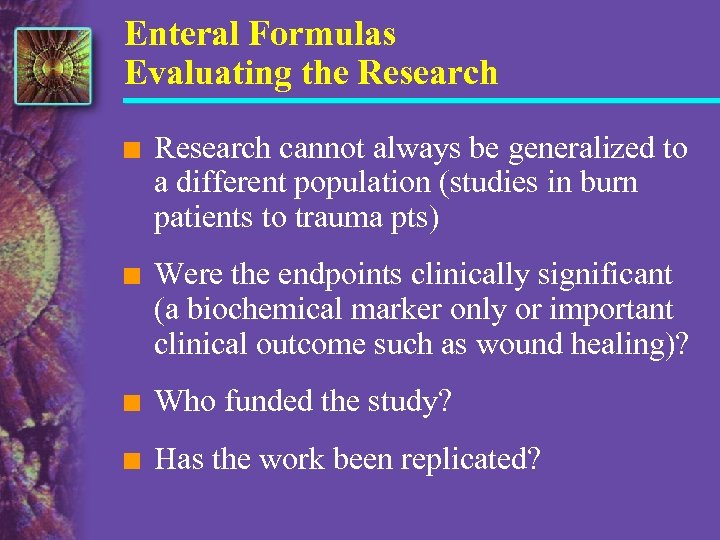 Enteral Formulas
Evaluating the Research

■ Research cannot always be generalized to a different population (studies in burn patients to trauma pts)

■ Were the endpoints clinically significant (a biochemical marker only or important clinical outcome such as wound healing)?

■ Who funded the study?

■ Has the work been replicated?